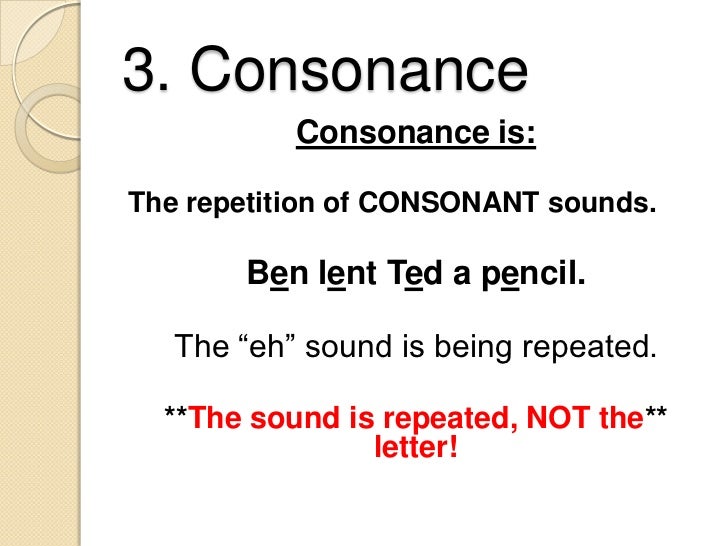 3. Consonance

Consonance is:

The repetition of CONSONANT sounds.

Ben lent Ted a pencil.

The “eh” sound is being repeated.

**The sound is repeated, NOT the** letter!